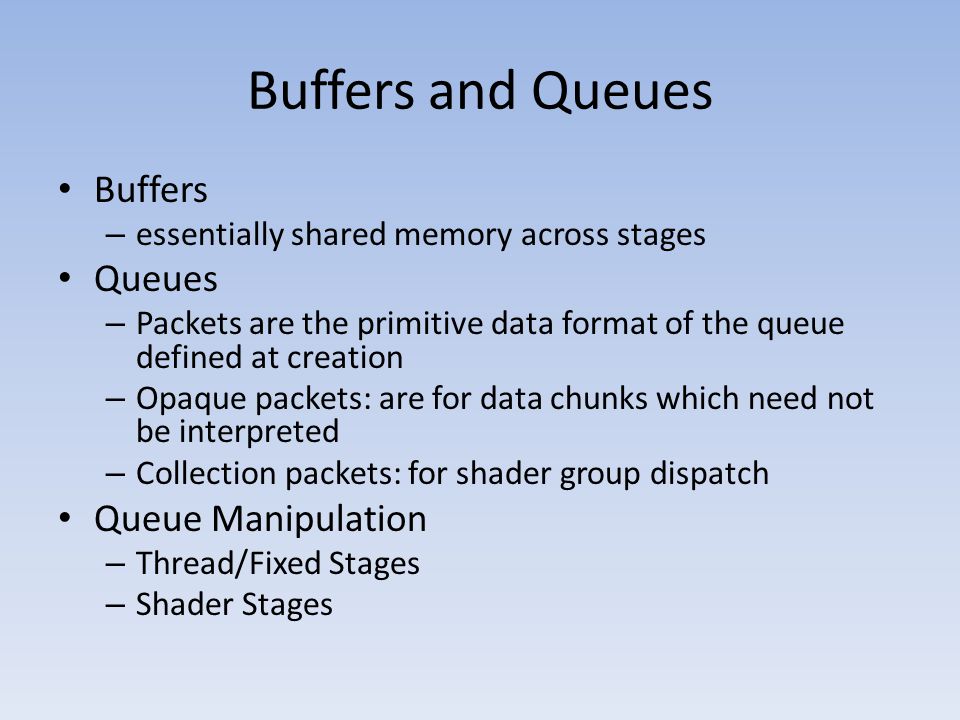 Buffers and Queues

• Buffers
– essentially shared memory across stages
• Queues
– Packets are the primitive data format of the queue defined at creation
– Opaque packets: are for data chunks which need not be interpreted
– Collection packets: for shader group dispatch
• Queue Manipulation
– Thread/Fixed Stages
– Shader Stages